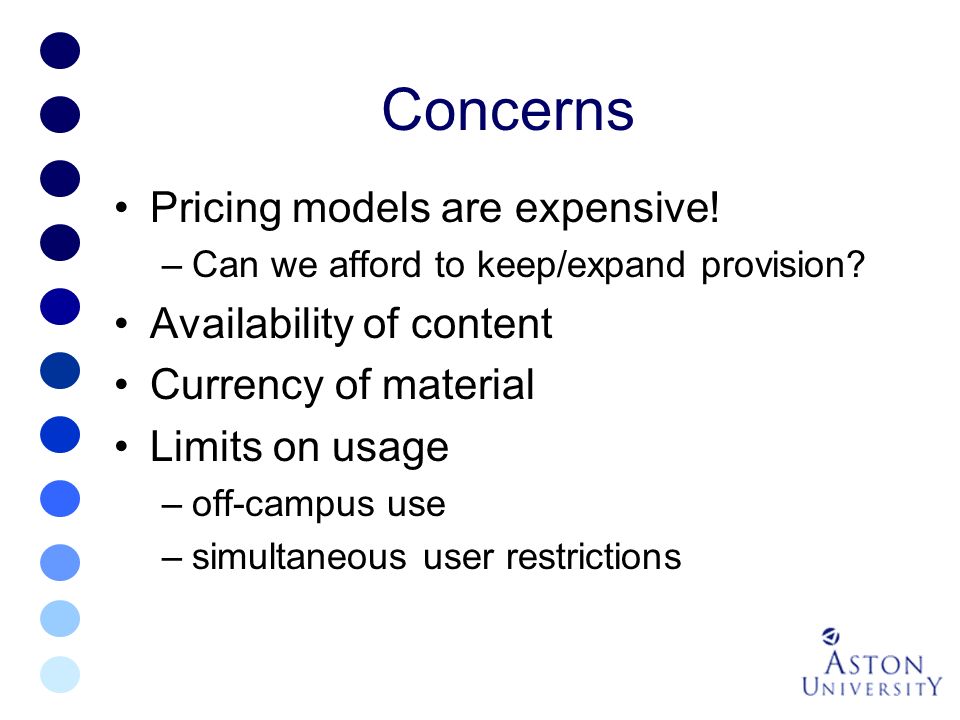 Concerns

• Pricing models are expensive!
– Can we afford to keep/expand provision?
• Availability of content
• Currency of material
• Limits on usage
– off-campus use
– simultaneous user restrictions

ASTON UNIVERSITY